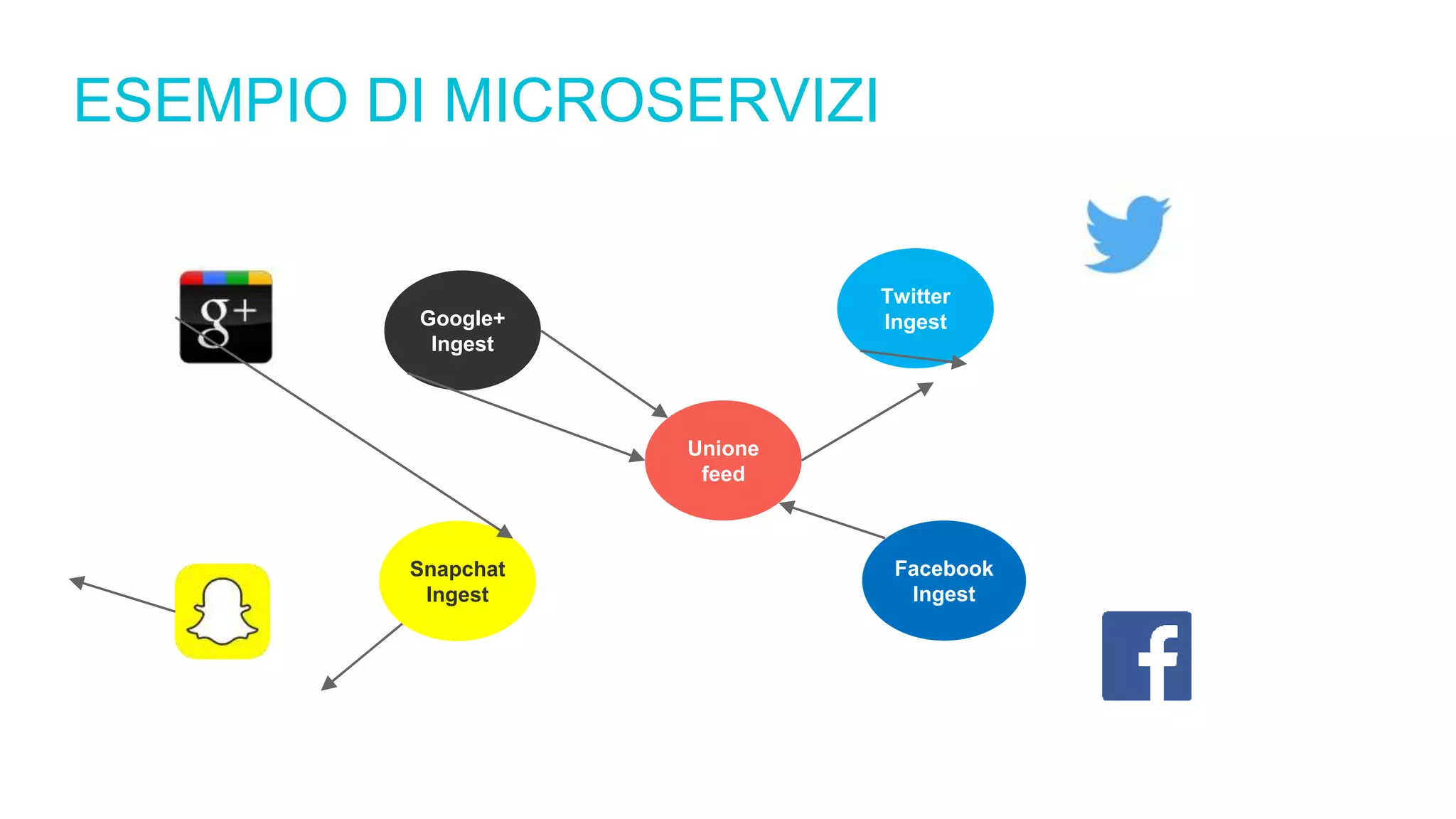 ESEMPIO DI MICROSERVIZI

g+

Google+ Ingest

Twitter Ingest

Unione feed

Snapchat Ingest

Facebook Ingest

f